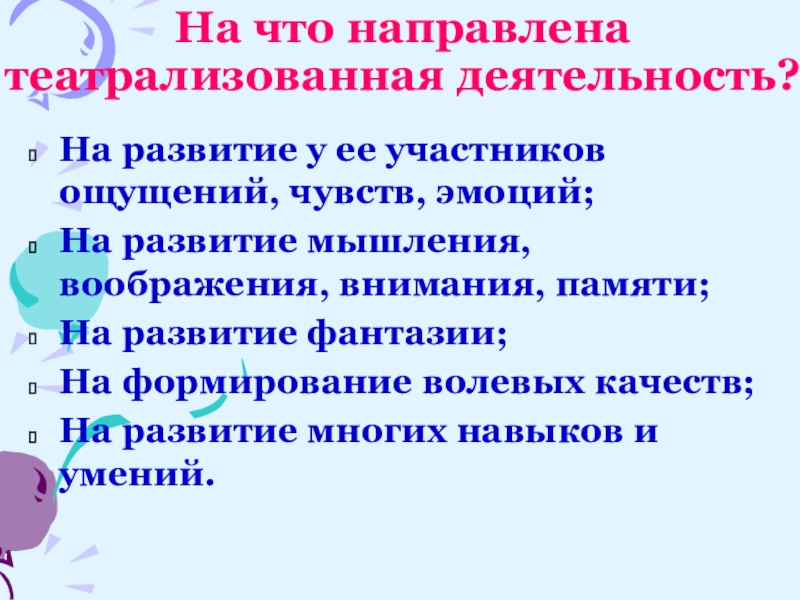 На что направлена театрализованная деятельность?

- На развитие у ее участников ощущений, чувств, эмоций;
- На развитие мышления, воображения, внимания, памяти;
- На развитие фантазии;
- На формирование волевых качеств;
- На развитие многих навыков и умений.